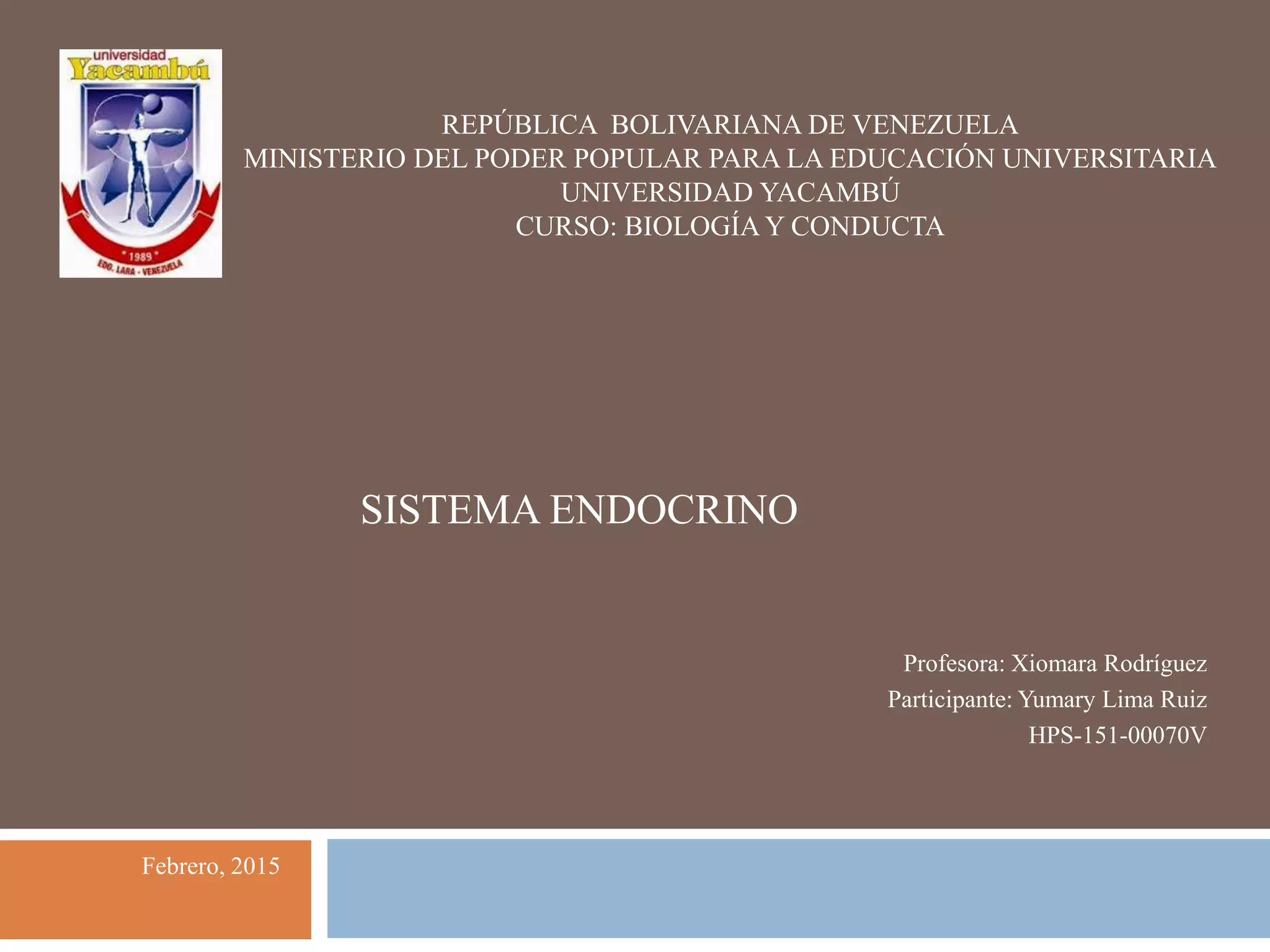 universidad
Yacambú
* 1989 *
EDO. LARA - VENEZUELA

REPÚBLICA BOLIVARIANA DE VENEZUELA
MINISTERIO DEL PODER POPULAR PARA LA EDUCACIÓN UNIVERSITARIA
UNIVERSIDAD YACAMBÚ
CURSO: BIOLOGÍA Y CONDUCTA

SISTEMA ENDOCRINO

Profesora: Xiomara Rodríguez
Participante: Yumary Lima Ruiz
HPS-151-00070V

Febrero, 2015